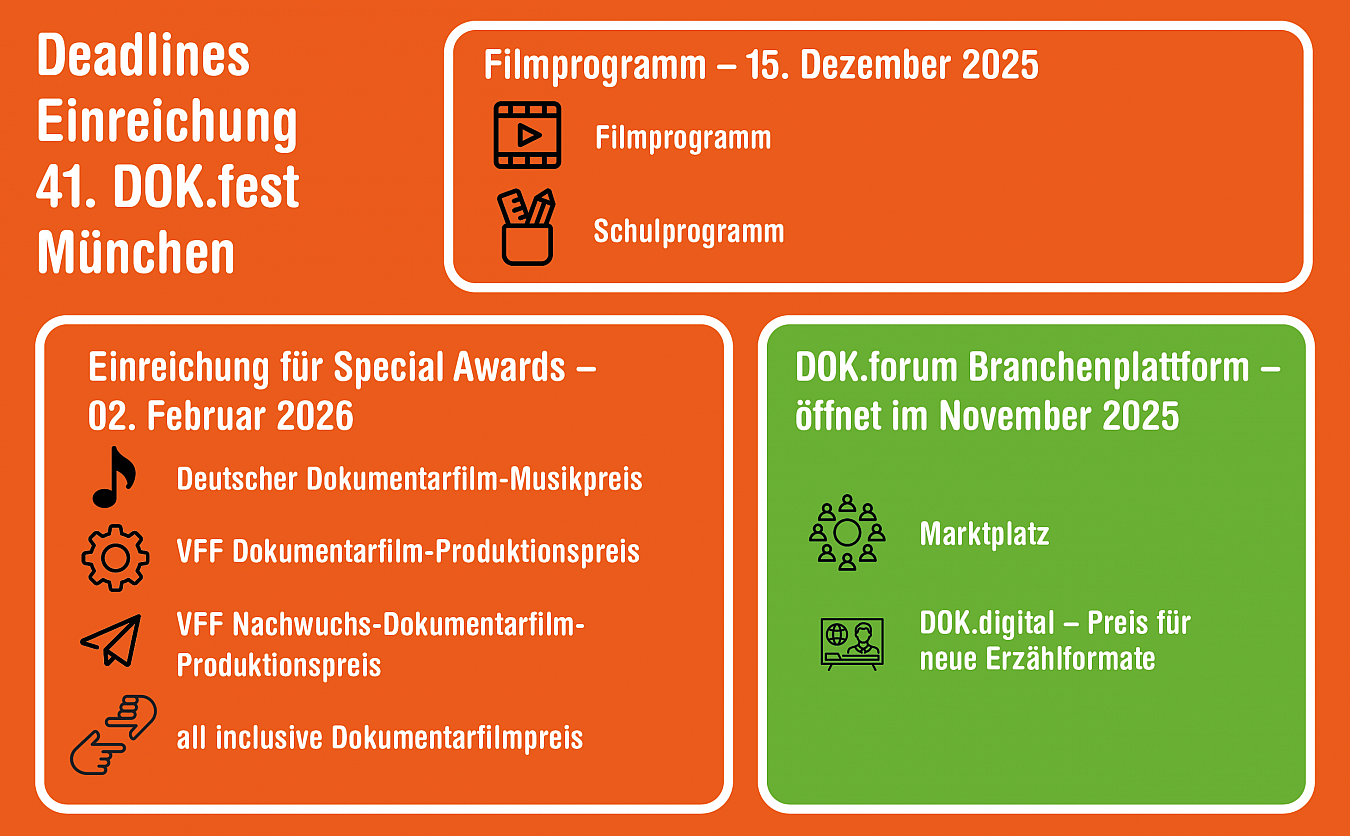 Deadlines Einreichung 41. DOK.fest München

Filmprogramm – 15. Dezember 2025

Filmprogramm

Schulprogramm

Einreichung für Special Awards – 02. Februar 2026

Deutscher Dokumentarfilm-Musikpreis

VFF Dokumentarfilm-Produktionspreis

VFF Nachwuchs-Dokumentarfilm-Produktionspreis

all inclusive Dokumentarfilmpreis

DOK.forum Branchenplattform – öffnet im November 2025

Marktplatz

DOK.digital – Preis für neue Erzählformate